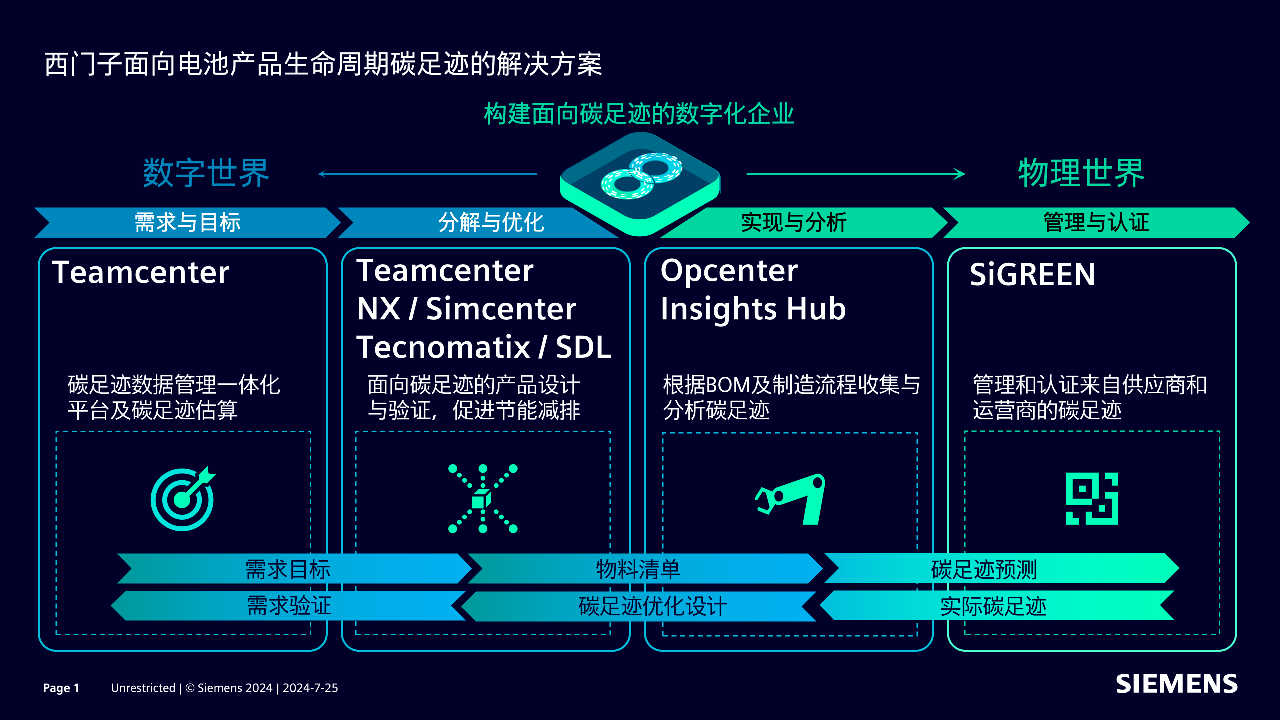 西门子面向电池产品生命周期碳足迹的解决方案

构建面向碳足迹的数字化企业

数字世界

物理世界

需求与目标

分解与优化

实现与分析

管理与认证

Teamcenter

碳足迹数据管理一体化平台及碳足迹估算

Teamcenter
NX / Simcenter
Tecnomatix / SDL

面向碳足迹的产品设计与验证，促进节能减排

Opcenter
Insights Hub

根据BOM及制造流程收集与分析碳足迹

SiGREEN

管理和认证来自供应商和运营商的碳足迹

需求目标

物料清单

碳足迹预测

需求验证

碳足迹优化设计

实际碳足迹

Page 1 Unrestricted | © Siemens 2024 | 2024-7-25

SIEMENS